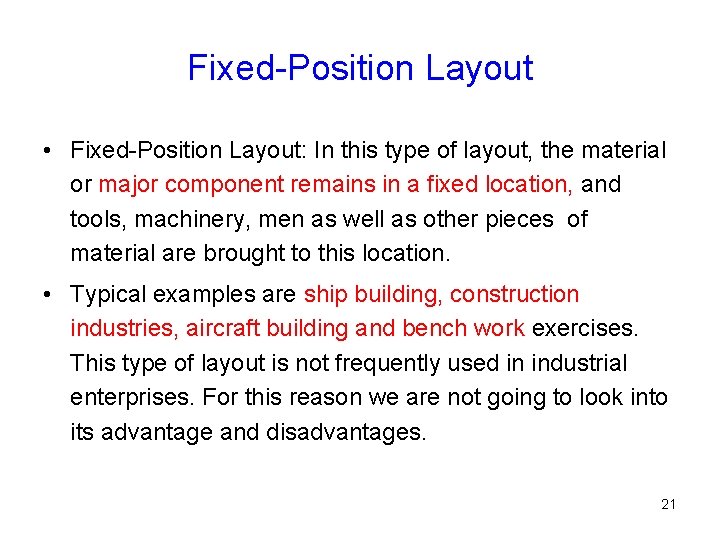 Fixed-Position Layout

• Fixed-Position Layout: In this type of layout, the material or major component remains in a fixed location, and tools, machinery, men as well as other pieces of material are brought to this location.

• Typical examples are ship building, construction industries, aircraft building and bench work exercises. This type of layout is not frequently used in industrial enterprises. For this reason we are not going to look into its advantage and disadvantages.

21